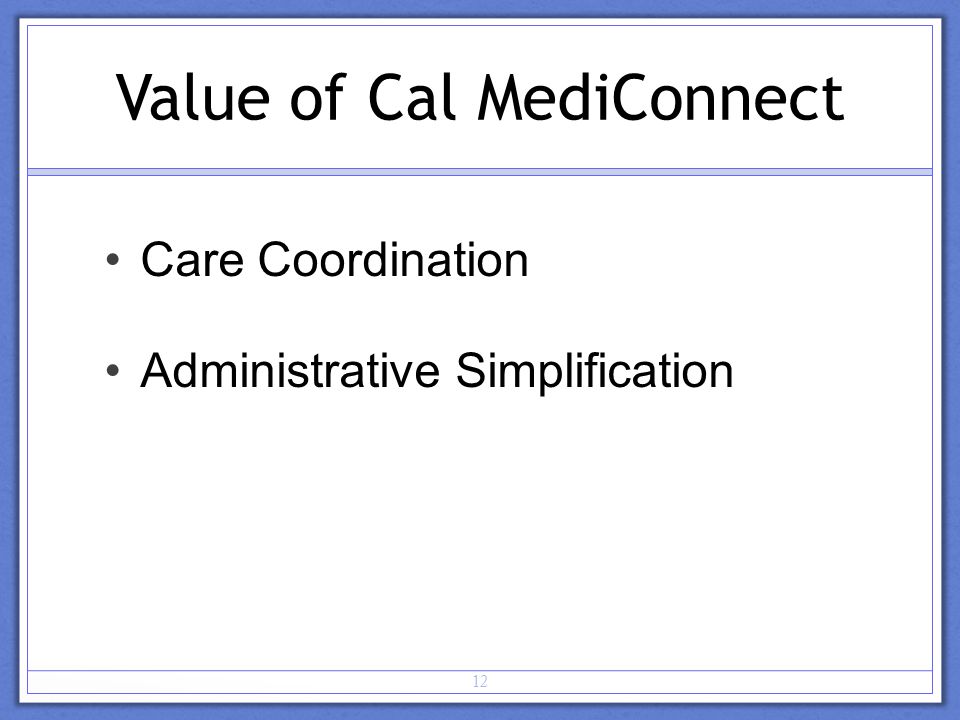 Value of Cal MediConnect

• Care Coordination

• Administrative Simplification

12